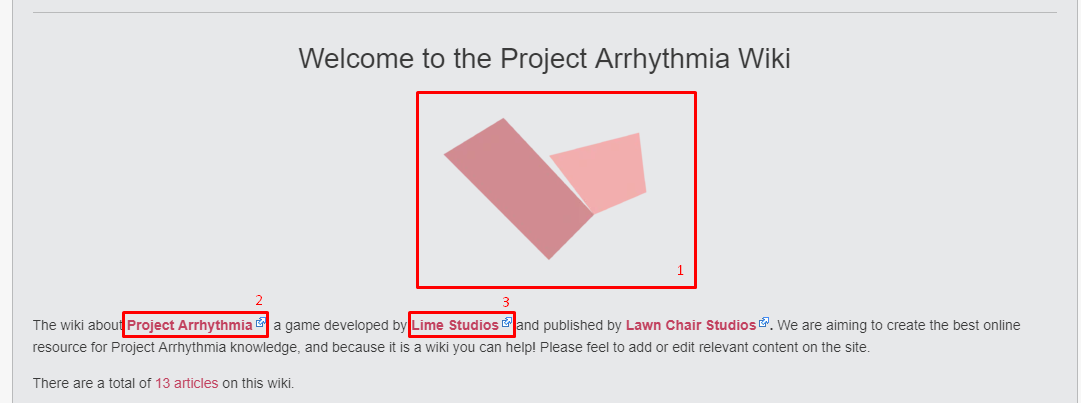 Welcome to the Project Arrhythmia Wiki

1

2

3

The wiki about Project Arrhythmia, a game developed by Lime Studios and published by Lawn Chair Studios. We are aiming to create the best online resource for Project Arrhythmia knowledge, and because it is a wiki you can help! Please feel to add or edit relevant content on the site.

There are a total of 13 articles on this wiki.